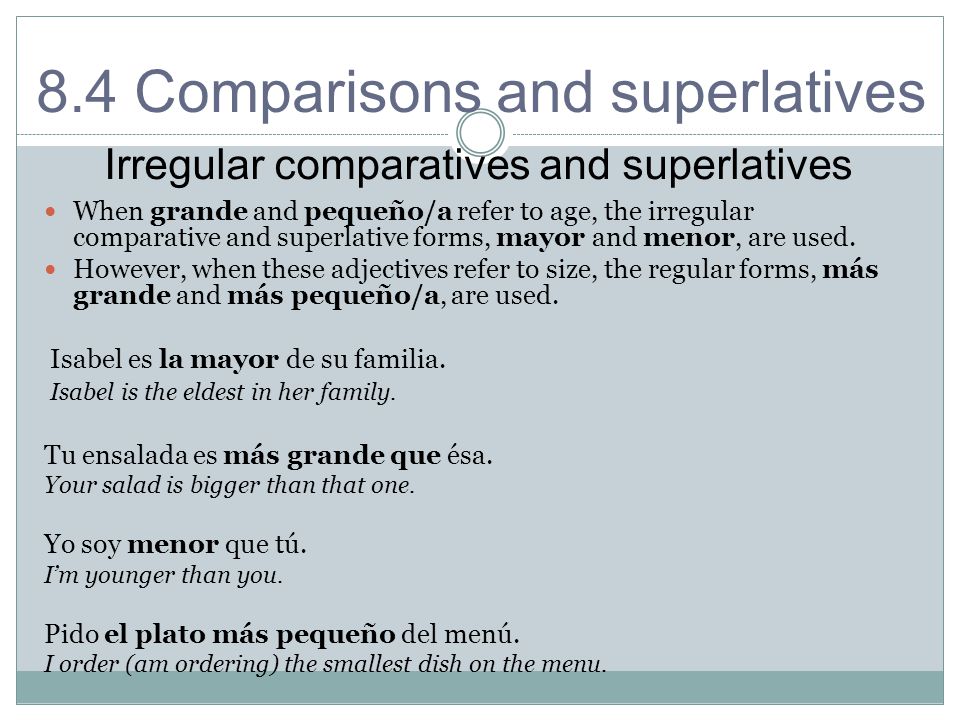 8.4 Comparisons and superlatives

Irregular comparatives and superlatives

When grande and pequeño/a refer to age, the irregular comparative and superlative forms, mayor and menor, are used.

However, when these adjectives refer to size, the regular forms, más grande and más pequeño/a, are used.

Isabel es la mayor de su familia.
Isabel is the eldest in her family.

Tu ensalada es más grande que ésa.
Your salad is bigger than that one.

Yo soy menor que tú.
I'm younger than you.

Pido el plato más pequeño del menú.
I order (am ordering) the smallest dish on the menu.